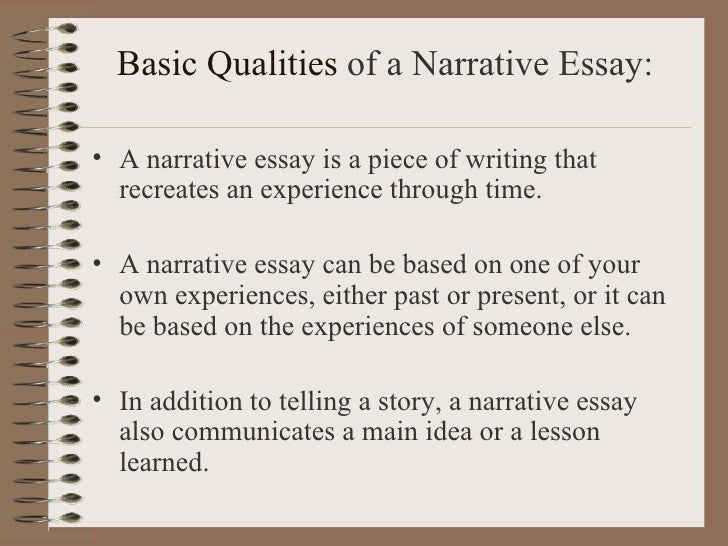 Basic Qualities of a Narrative Essay:

• A narrative essay is a piece of writing that recreates an experience through time.

• A narrative essay can be based on one of your own experiences, either past or present, or it can be based on the experiences of someone else.

• In addition to telling a story, a narrative essay also communicates a main idea or a lesson learned.